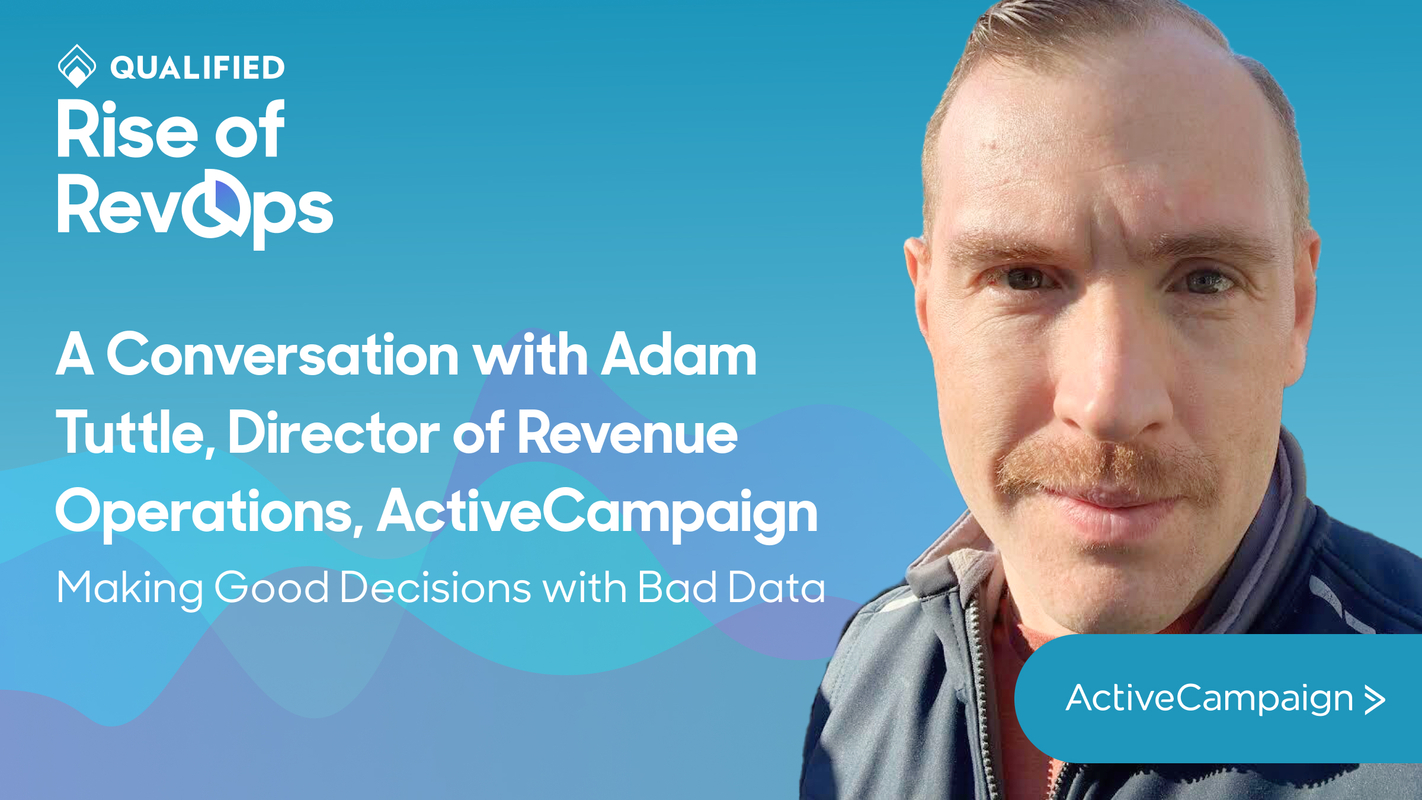 QUALIFIED

Rise of RevOps

A Conversation with Adam Tuttle, Director of Revenue Operations, ActiveCampaign

Making Good Decisions with Bad Data

ActiveCampaign >